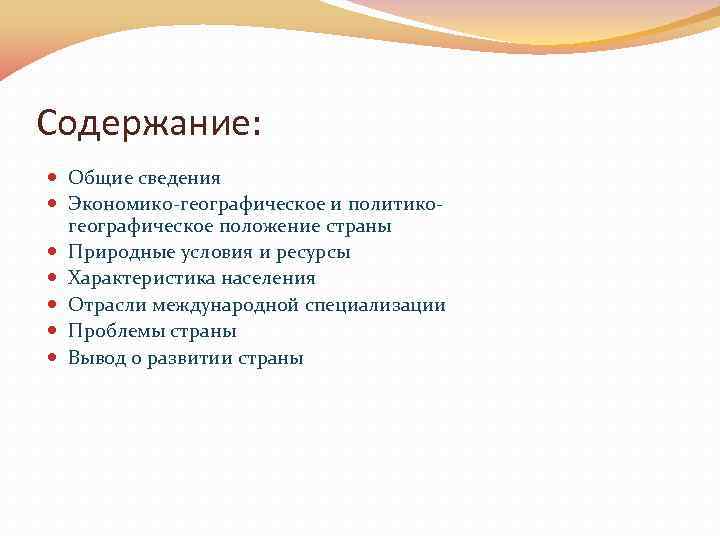 Содержание:

- Общие сведения
- Экономико-географическое и политико-географическое положение страны
- Природные условия и ресурсы
- Характеристика населения
- Отрасли международной специализации
- Проблемы страны
- Вывод о развитии страны